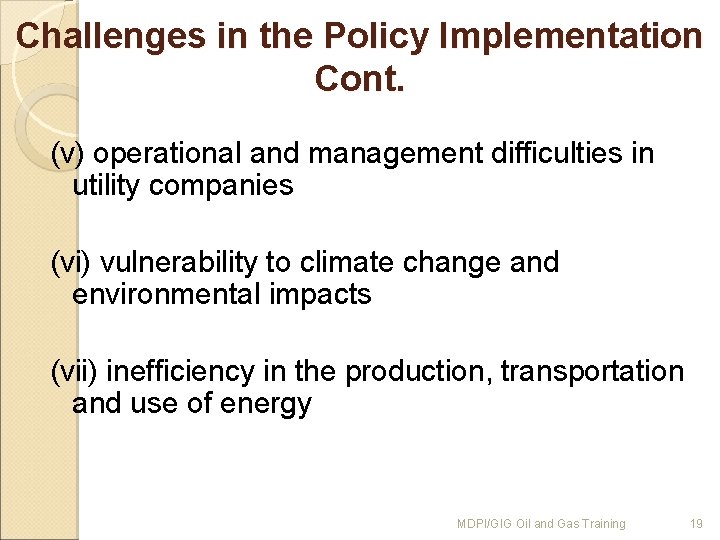 Challenges in the Policy Implementation Cont.

(v) operational and management difficulties in utility companies

(vi) vulnerability to climate change and environmental impacts

(vii) inefficiency in the production, transportation and use of energy

MDPI/GIG Oil and Gas Training

19